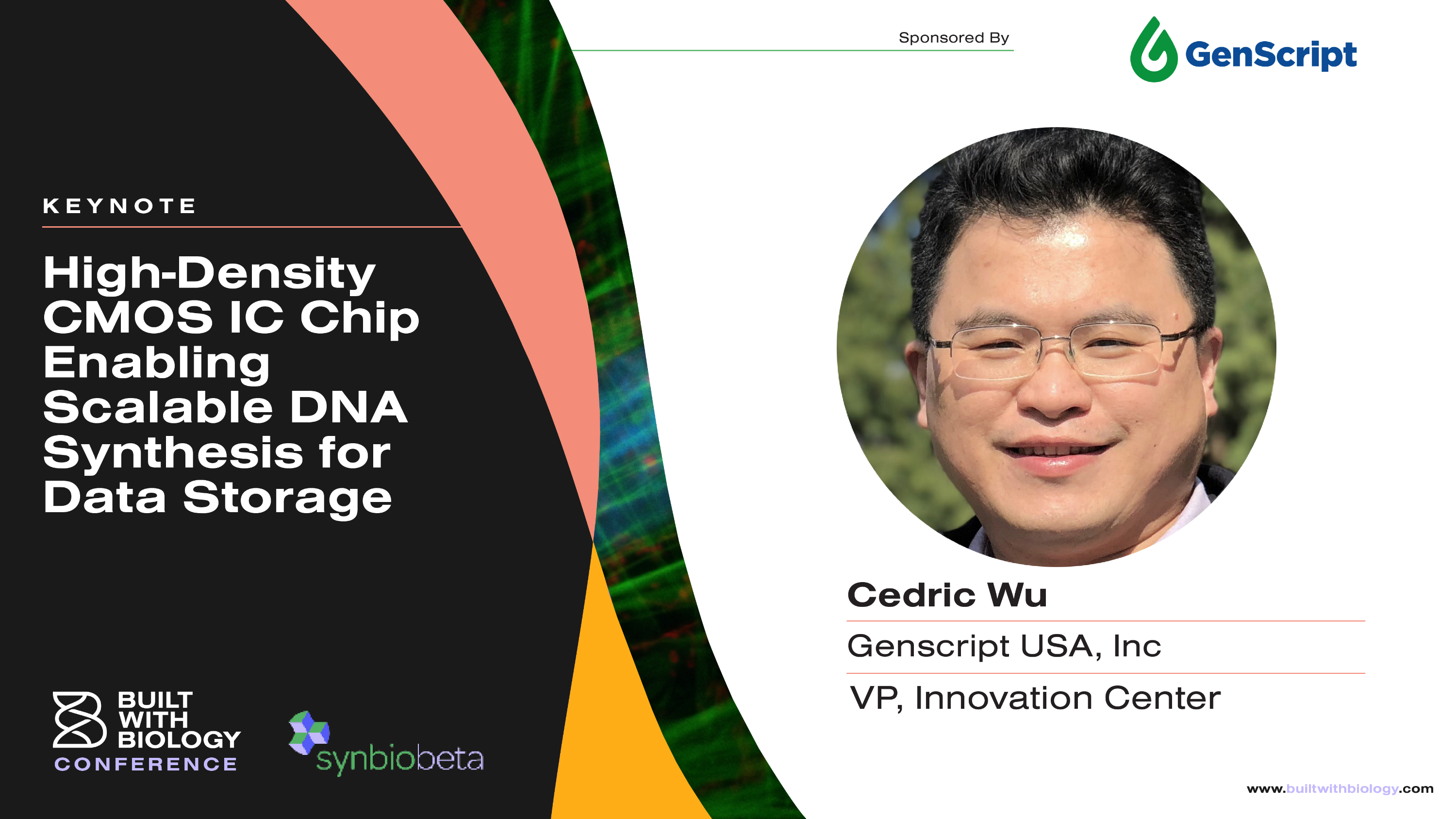 KEYNOTE

High-Density CMOS IC Chip Enabling Scalable DNA Synthesis for Data Storage

BUILT WITH BIOLOGY CONFERENCE

synbiobeta

Sponsored By

GenScript

Cedric Wu

Genscript USA, Inc

VP, Innovation Center

www.builtwithbiology.com